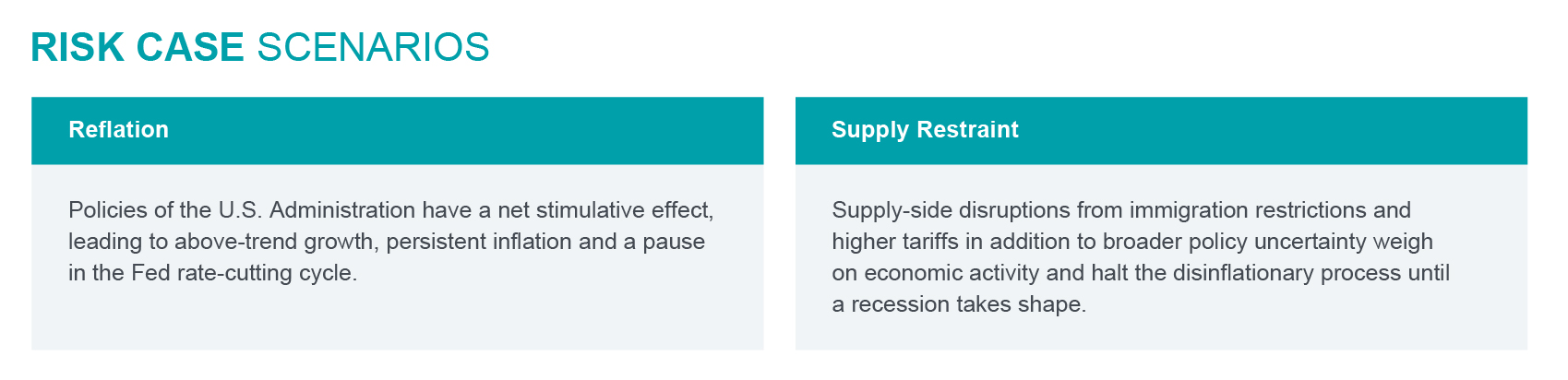 RISK CASE SCENARIOS

Reflation

Policies of the U.S. Administration have a net stimulative effect, leading to above-trend growth, persistent inflation and a pause in the Fed rate-cutting cycle.

Supply Restraint

Supply-side disruptions from immigration restrictions and higher tariffs in addition to broader policy uncertainty weigh on economic activity and halt the disinflationary process until a recession takes shape.